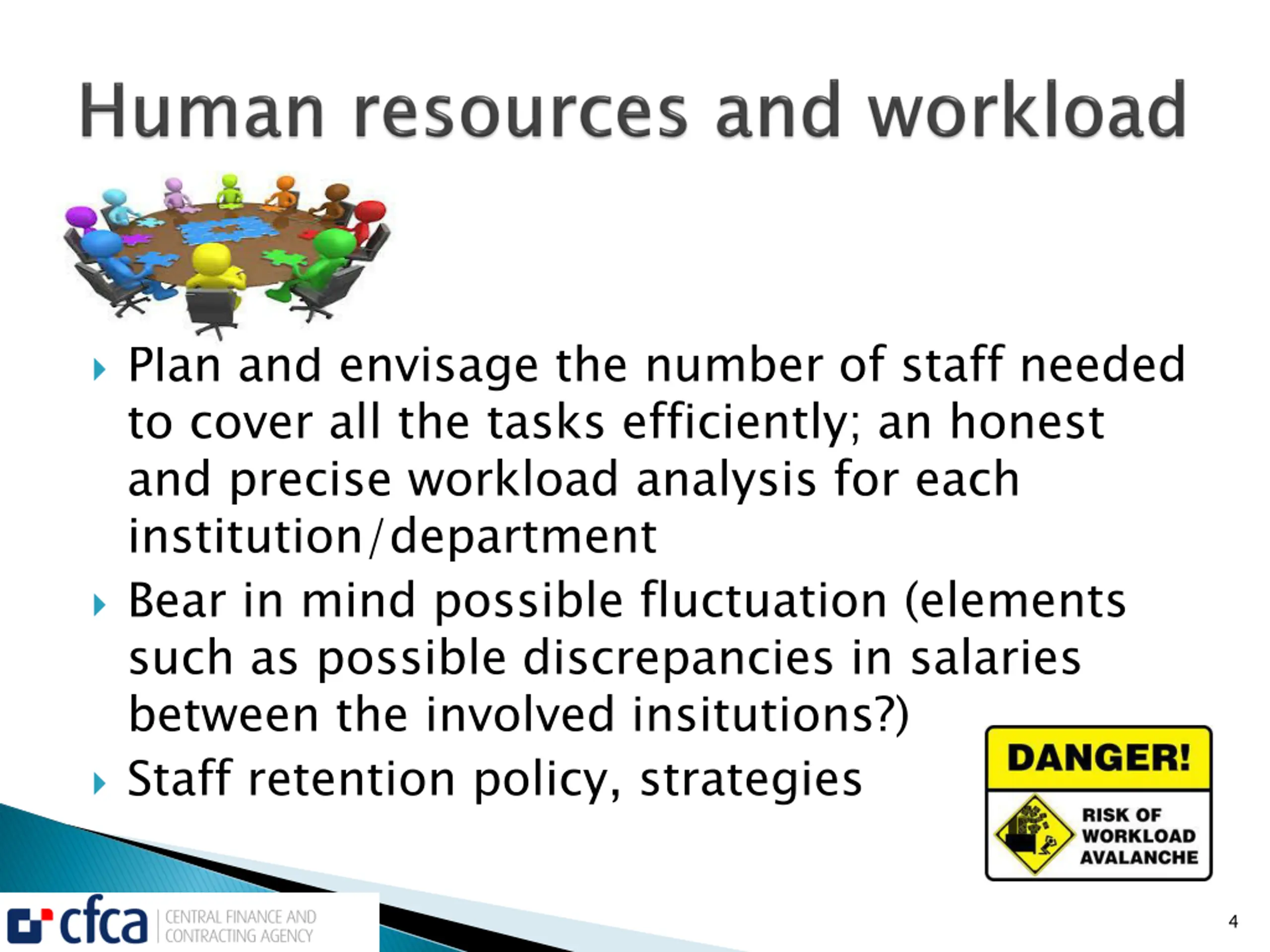 Human resources and workload

Plan and envisage the number of staff needed to cover all the tasks efficiently; an honest and precise workload analysis for each institution/department

Bear in mind possible fluctuation (elements such as possible discrepancies in salaries between the involved insitutions?)

Staff retention policy, strategies

DANGER!

RISK OF WORKLOAD AVALANCHE

cfca CENTRAL FINANCE AND CONTRACTING AGENCY

4